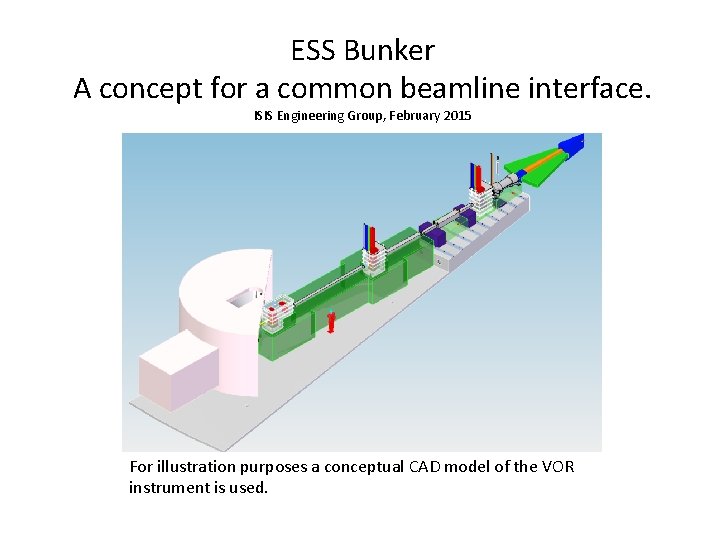 ESS Bunker
A concept for a common beamline interface.
ISIS Engineering Group, February 2015

For illustration purposes a conceptual CAD model of the VOR instrument is used.